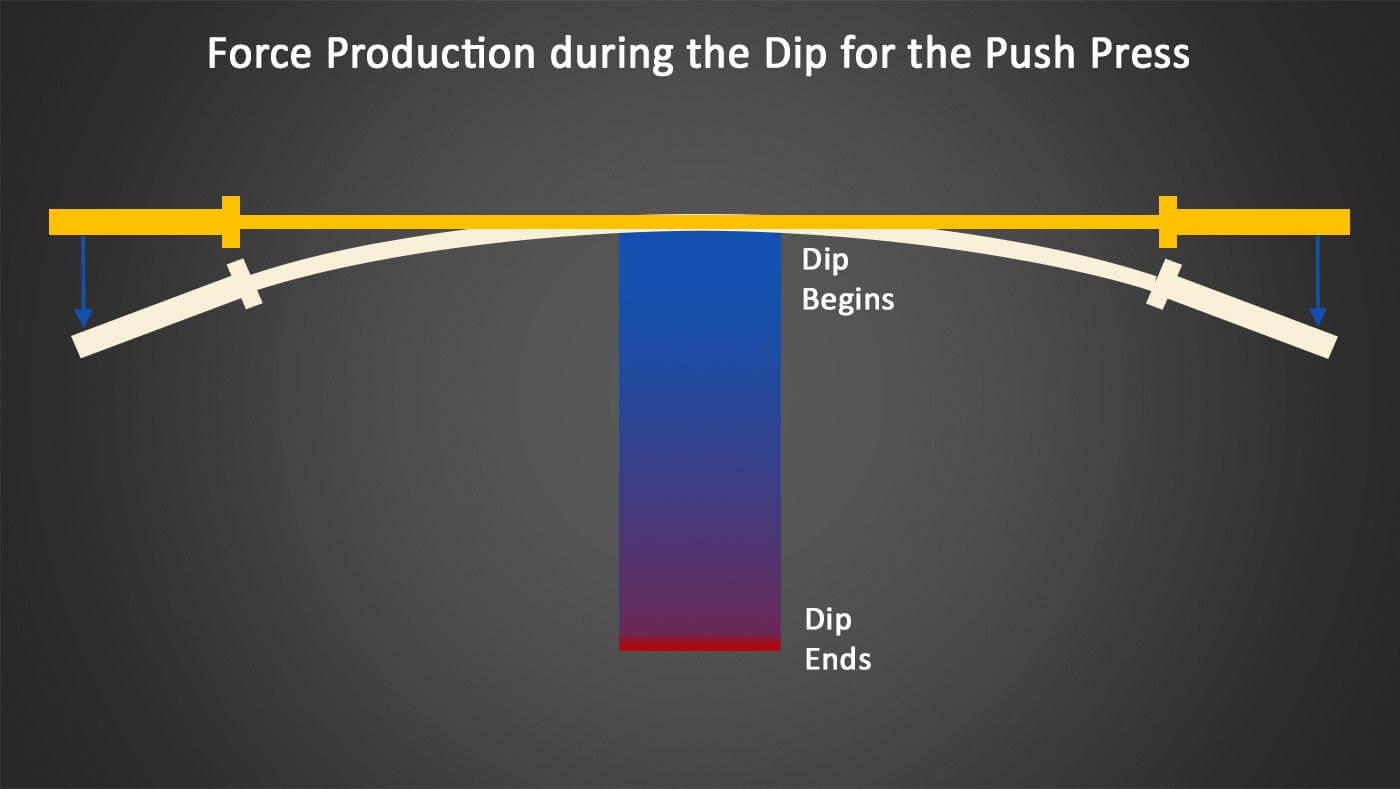 Force Production during the Dip for the Push Press

Dip
Begins

Dip
Ends